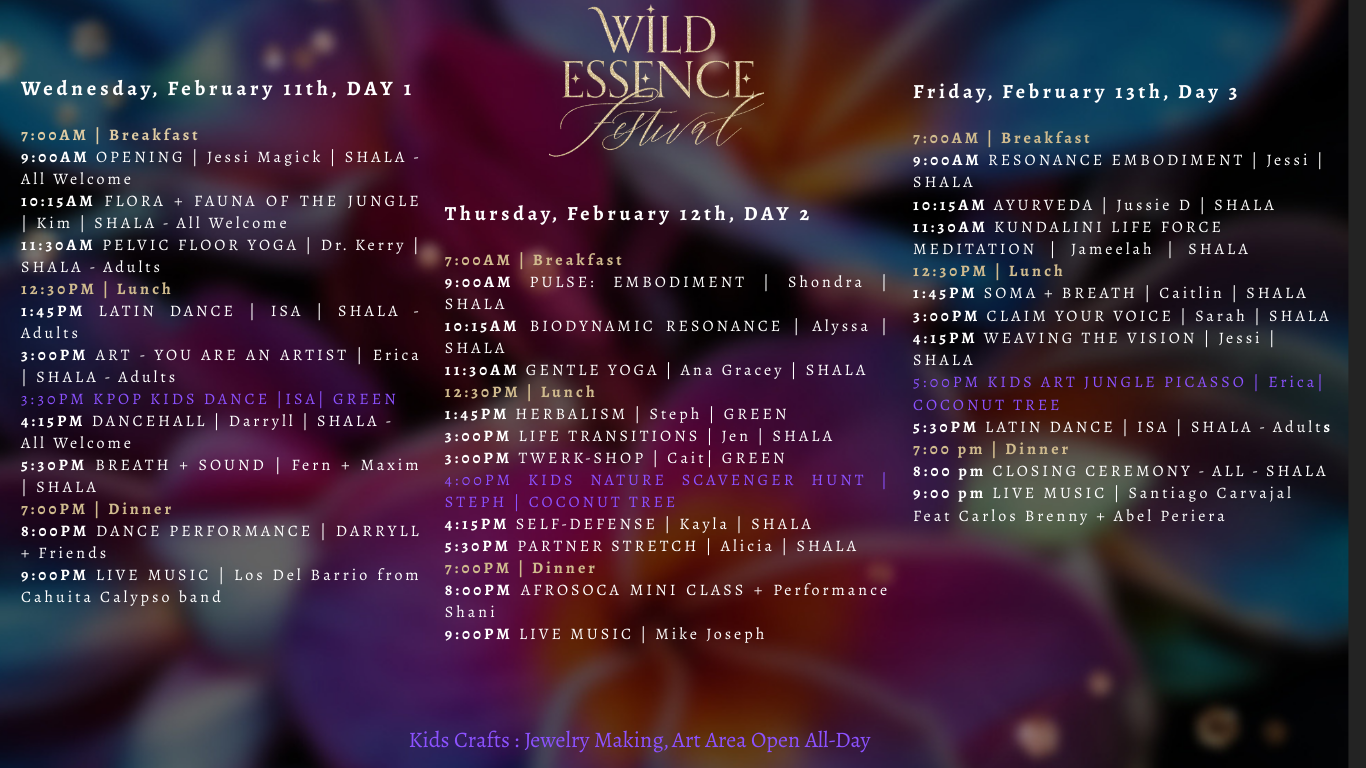 WILD ESSENCE Festival

Wednesday, February 11th, DAY 1

7:00AM | Breakfast
9:00AM OPENING | Jessi Magick | SHALA - All Welcome
10:15AM FLORA + FAUNA OF THE JUNGLE | Kim | SHALA - All Welcome
11:30AM PELVIC FLOOR YOGA | Dr. Kerry | SHALA - Adults
12:30PM | Lunch
1:45PM LATIN DANCE | ISA | SHALA - Adults
3:00PM ART - YOU ARE AN ARTIST | Erica | SHALA - Adults
3:30PM KPOP KIDS DANCE |ISA| GREEN
4:15PM DANCEHALL | Darryll | SHALA - All Welcome
5:30PM BREATH + SOUND | Fern + Maxim | SHALA
7:00PM | Dinner
8:00PM DANCE PERFORMANCE | DARRYLL + Friends
9:00PM LIVE MUSIC | Los Del Barrio from Cahuita Calypso band

Thursday, February 12th, DAY 2

7:00AM | Breakfast
9:00AM PULSE: EMBODIMENT | Shondra | SHALA
10:15AM BIODYNAMIC RESONANCE | Alyssa | SHALA
11:30AM GENTLE YOGA | Ana Gracey | SHALA
12:30PM | Lunch
1:45PM HERBALISM | Steph | GREEN
3:00PM LIFE TRANSITIONS | Jen | SHALA
3:00PM TWERK-SHOP | Cait| GREEN
4:00PM KIDS NATURE SCAVENGER HUNT | STEPH | COCONUT TREE
4:15PM SELF-DEFENSE | Kayla | SHALA
5:30PM PARTNER STRETCH | Alicia | SHALA
7:00PM | Dinner
8:00PM AFROSOCA MINI CLASS + Performance Shani
9:00PM LIVE MUSIC | Mike Joseph

Friday, February 13th, Day 3

7:00AM | Breakfast
9:00AM RESONANCE EMBODIMENT | Jessi | SHALA
10:15AM AYURVEDA | Jussie D | SHALA
11:30AM KUNDALINI LIFE FORCE MEDITATION | Jameelah | SHALA
12:30PM | Lunch
1:45PM SOMA + BREATH | Caitlin | SHALA
3:00PM CLAIM YOUR VOICE | Sarah | SHALA
4:15PM WEAVING THE VISION | Jessi | SHALA
5:00PM KIDS ART JUNGLE PICASSO | Erica| COCONUT TREE
5:30PM LATIN DANCE | ISA | SHALA - Adults
7:00 pm | Dinner
8:00 pm CLOSING CEREMONY - ALL - SHALA
9:00 pm LIVE MUSIC | Santiago Carvajal Feat Carlos Brenny + Abel Periera

Kids Crafts : Jewelry Making, Art Area Open All-Day